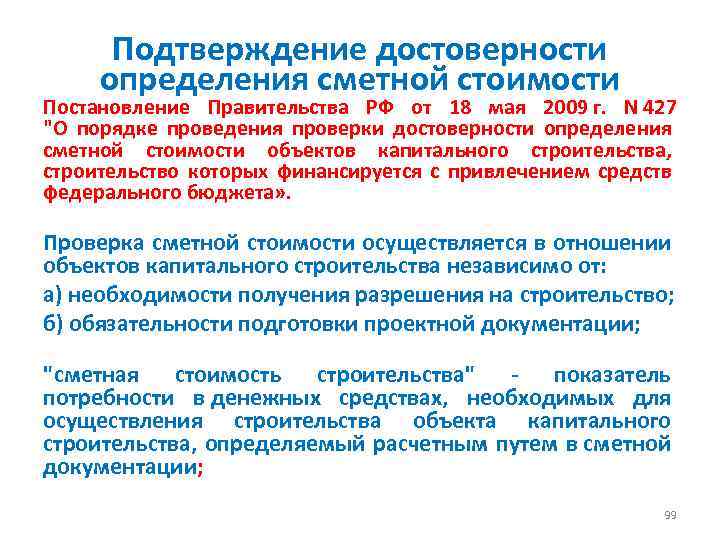 Подтверждение достоверности определения сметной стоимости

Постановление Правительства РФ от 18 мая 2009 г. N 427 "О порядке проведения проверки достоверности определения сметной стоимости объектов капитального строительства, строительство которых финансируется с привлечением средств федерального бюджета».

Проверка сметной стоимости осуществляется в отношении объектов капитального строительства независимо от:

а) необходимости получения разрешения на строительство;

б) обязательности подготовки проектной документации;

"сметная стоимость строительства" - показатель потребности в денежных средствах, необходимых для осуществления строительства объекта капитального строительства, определяемый расчетным путем в сметной документации;

99